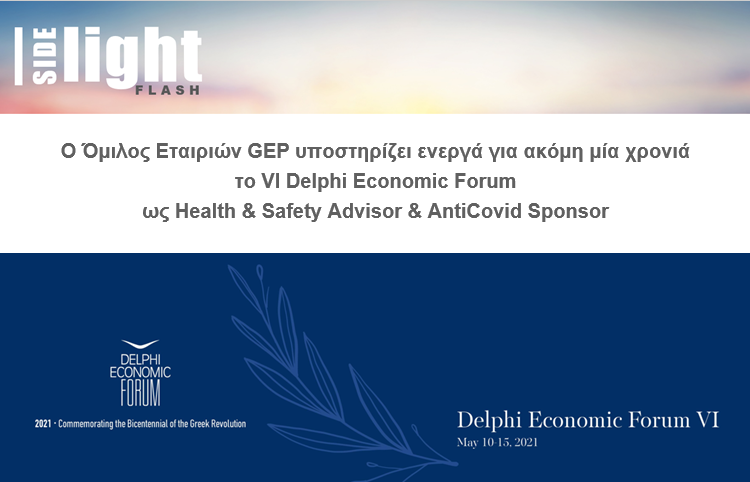 SIDE light FLASH

Ο Όμιλος Εταιριών GEP υποστηρίζει ενεργά για ακόμη μία χρονιά
το VI Delphi Economic Forum
ως Health & Safety Advisor & AntiCovid Sponsor

DELPHI ECONOMIC FORUM

2021 · Commemorating the Bicentennial of the Greek Revolution

Delphi Economic Forum VI
May 10-15, 2021